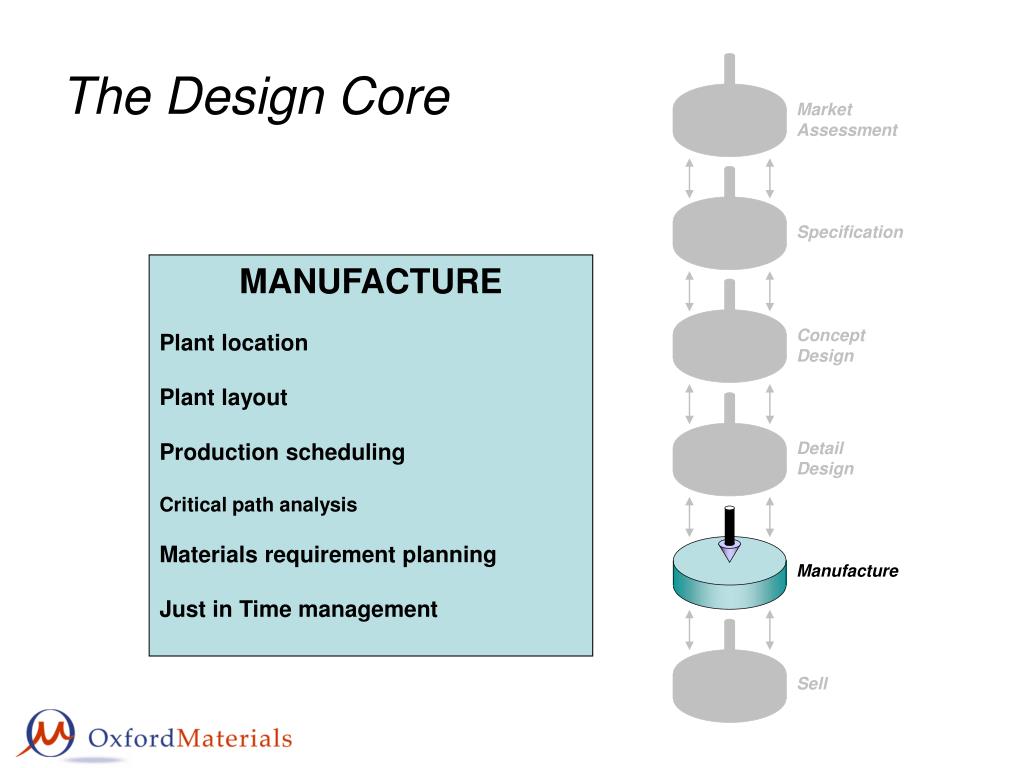 The Design Core

MANUFACTURE

Plant location

Plant layout

Production scheduling

Critical path analysis

Materials requirement planning

Just in Time management

Market Assessment

Specification

Concept Design

Detail Design

Manufacture

Sell

OxfordMaterials